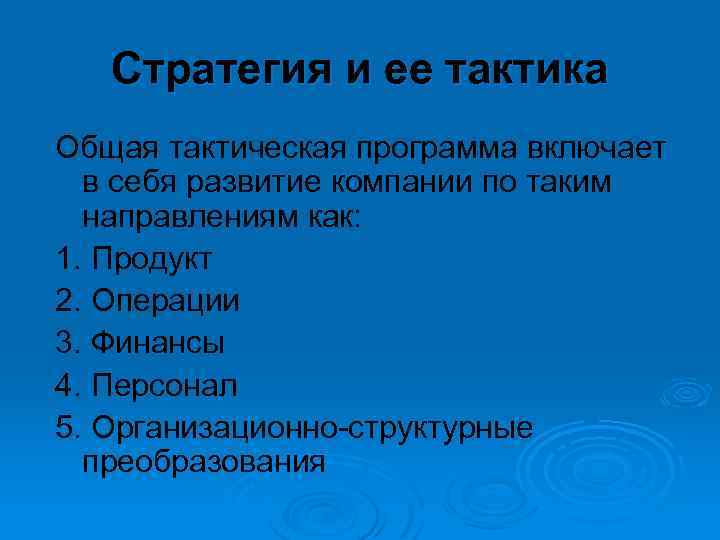 Стратегия и ее тактика

Общая тактическая программа включает в себя развитие компании по таким направлениям как:

1. Продукт

2. Операции

3. Финансы

4. Персонал

5. Организационно-структурные преобразования